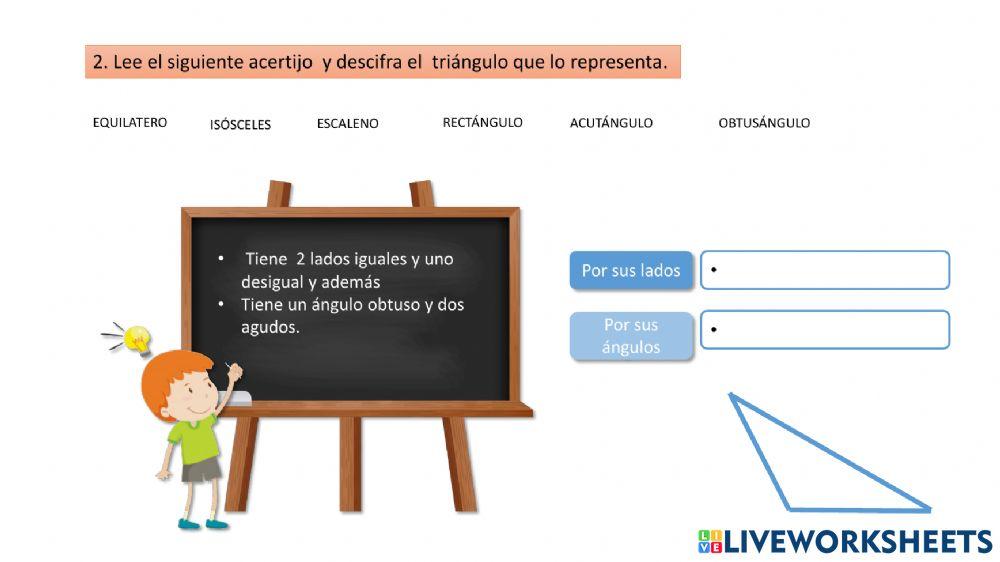 2. Lee el siguiente acertijo y descifra el triángulo que lo representa.

EQUILATERO ISÓSCELES ESCALENO RECTÁNGULO ACUTÁNGULO OBTUSÁNGULO

• Tiene 2 lados iguales y uno desigual y además
• Tiene un ángulo obtuso y dos agudos.

Por sus lados •

Por sus ángulos •

LIVEWORKSHEETS